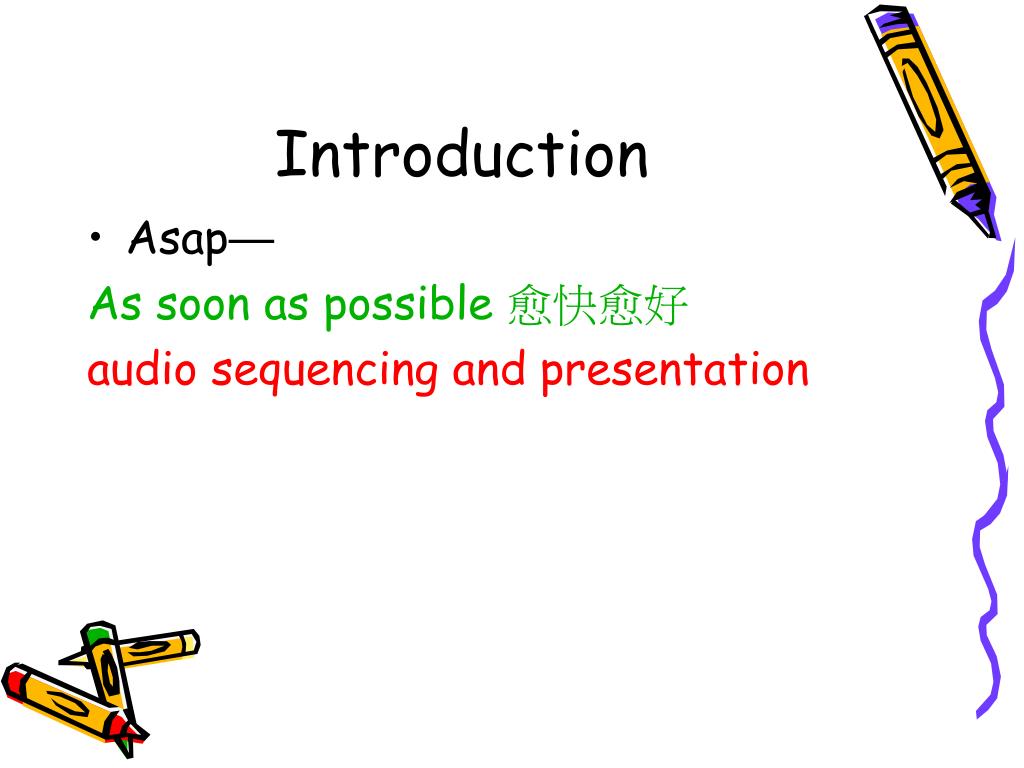 Introduction

• Asap—

As soon as possible 愈快愈好

audio sequencing and presentation